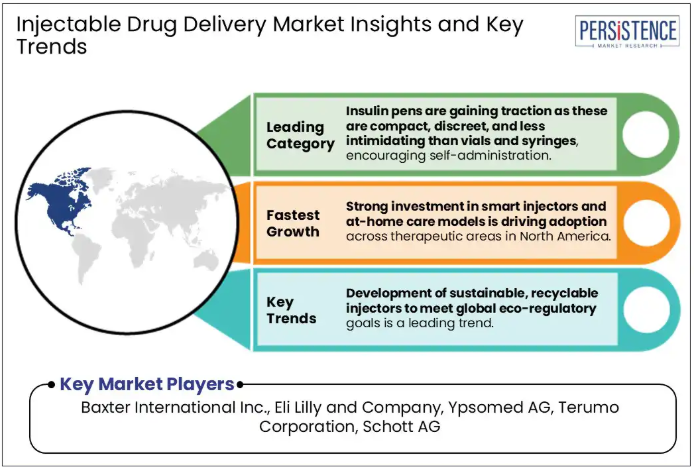 Injectable Drug Delivery Market Insights and Key Trends

PERSISTENCE
MARKET RESEARCH

Leading Category

Insulin pens are gaining traction as these are compact, discreet, and less intimidating than vials and syringes, encouraging self-administration.

Fastest Growth

Strong investment in smart injectors and at-home care models is driving adoption across therapeutic areas in North America.

Key Trends

Development of sustainable, recyclable injectors to meet global eco-regulatory goals is a leading trend.

Key Market Players

Baxter International Inc., Eli Lilly and Company, Ypsomed AG, Terumo Corporation, Schott AG